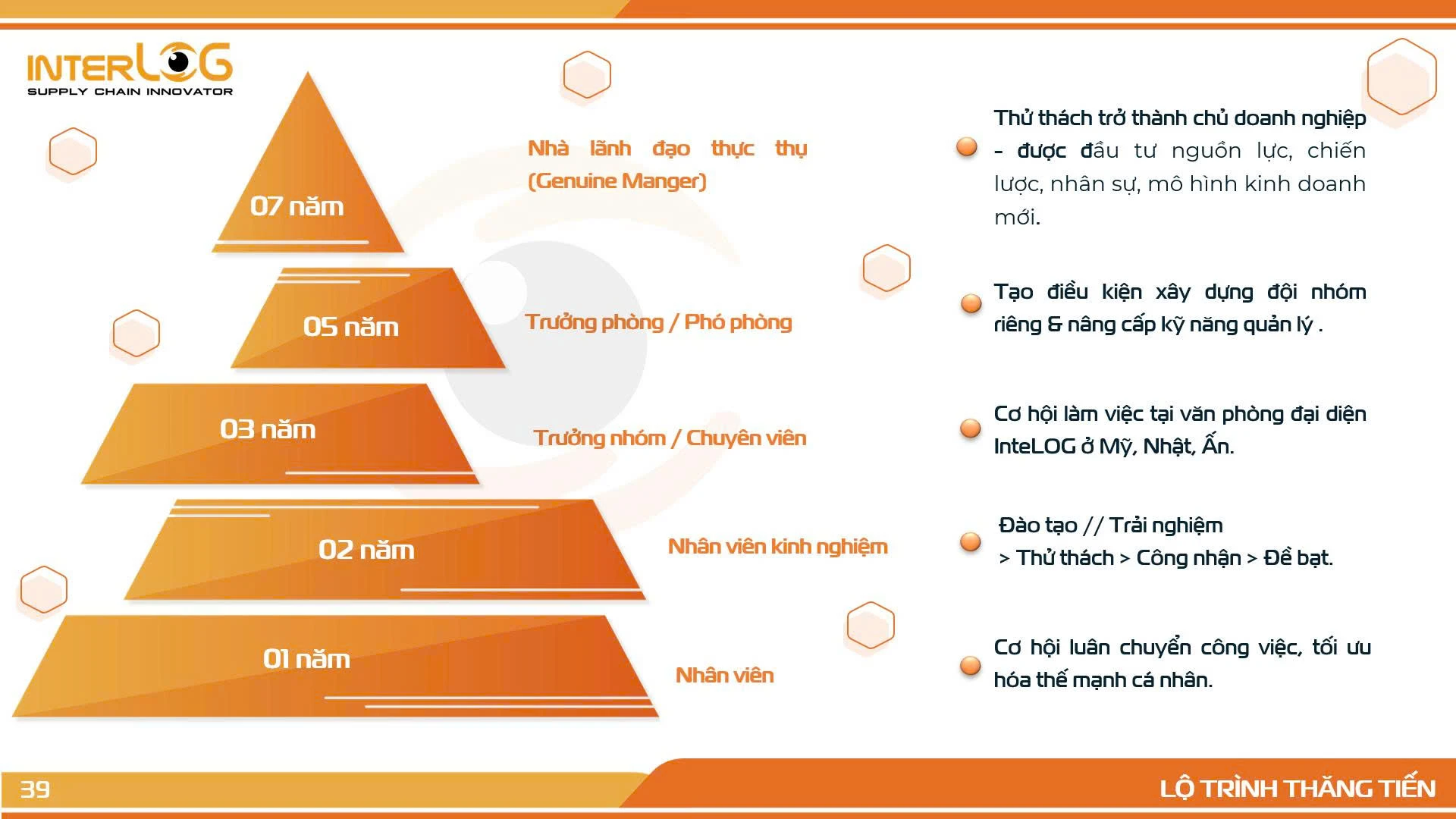 INTERLOG
SUPPLY CHAIN INNOVATOR

07 năm

Nhà lãnh đạo thực thụ (Genuine Manger)

Thử thách trở thành chủ doanh nghiệp - được đầu tư nguồn lực, chiến lược, nhân sự, mô hình kinh doanh mới.

05 năm

Trưởng phòng / Phó phòng

Tạo điều kiện xây dựng đội nhóm riêng & nâng cấp kỹ năng quản lý .

03 năm

Trưởng nhóm / Chuyên viên

Cơ hội làm việc tại văn phòng đại diện InteLOG ở Mỹ, Nhật, Ấn.

02 năm

Nhân viên kinh nghiệm

Đào tạo // Trải nghiệm > Thử thách > Công nhận > Đề bạt.

01 năm

Nhân viên

Cơ hội luân chuyển công việc, tối ưu hóa thế mạnh cá nhân.

39

LỘ TRÌNH THĂNG TIẾN